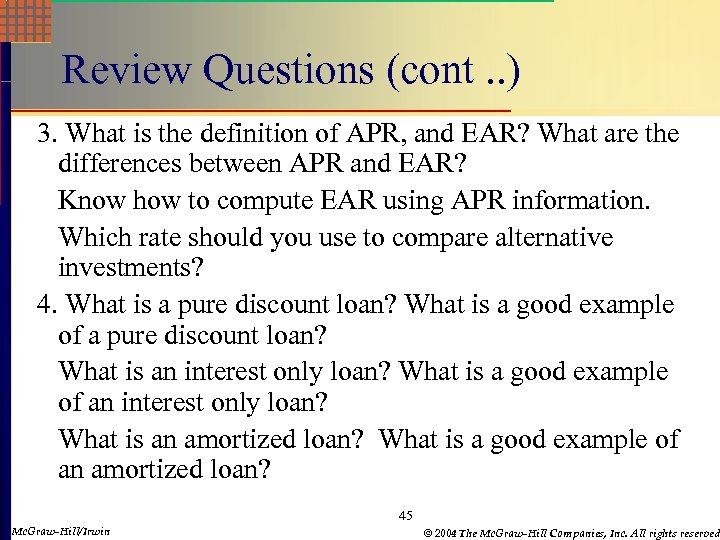 Review Questions (cont ..)

3. What is the definition of APR, and EAR? What are the differences between APR and EAR?

Know how to compute EAR using APR information.

Which rate should you use to compare alternative investments?

4. What is a pure discount loan? What is a good example of a pure discount loan?

What is an interest only loan? What is a good example of an interest only loan?

What is an amortized loan? What is a good example of an amortized loan?

45

McGraw-Hill/Irwin

© 2004 The McGraw-Hill Companies, Inc. All rights reserved